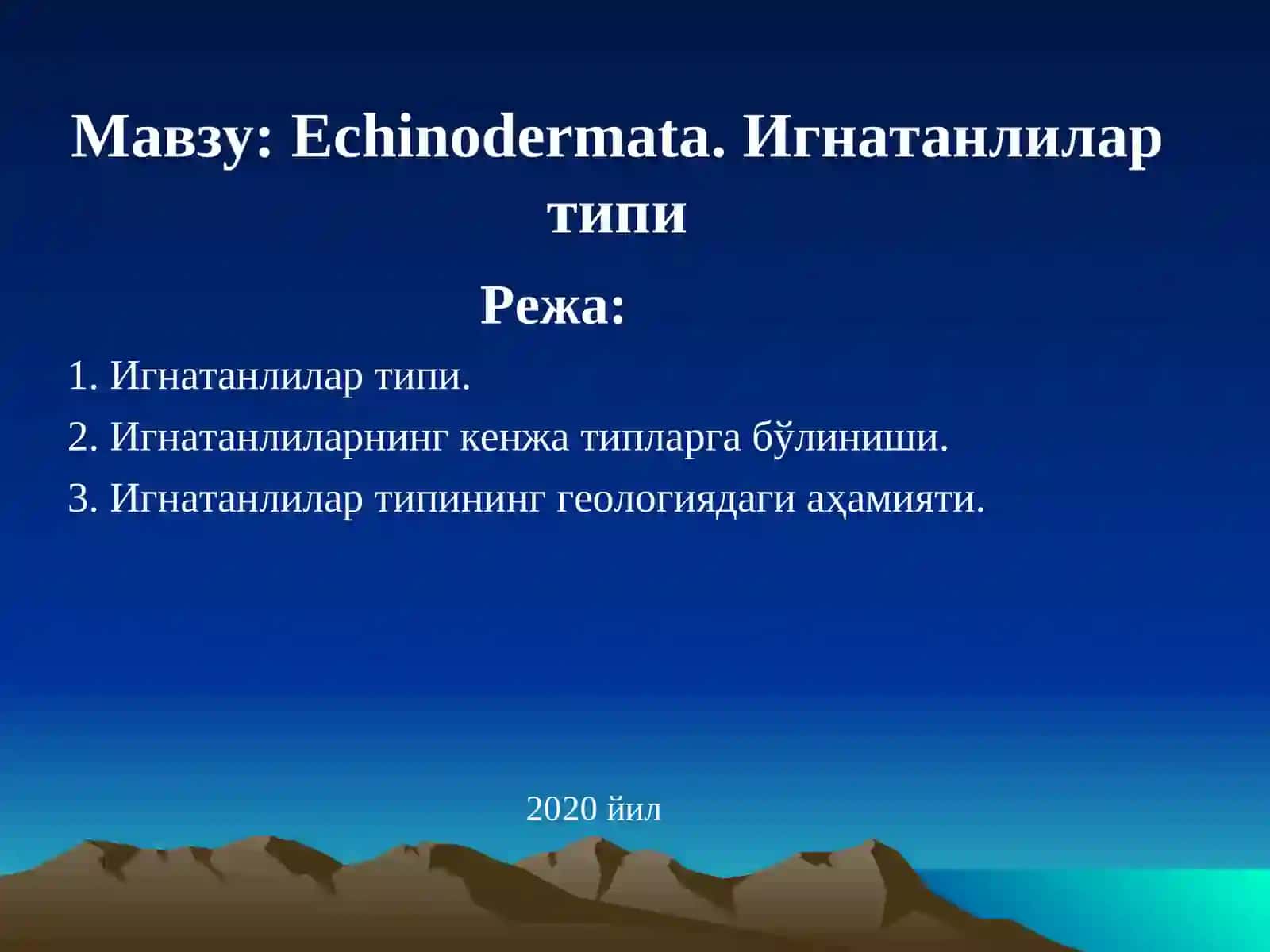 Мавзу: Echinodermata. Игнатанлилар типи

Режа:

1. Игнатанлилар типи.

2. Игнатанлиларнинг кенжа типларга бўлиниши.

3. Игнатанлилар типининг геологиядаги аҳамияти.

2020 йил